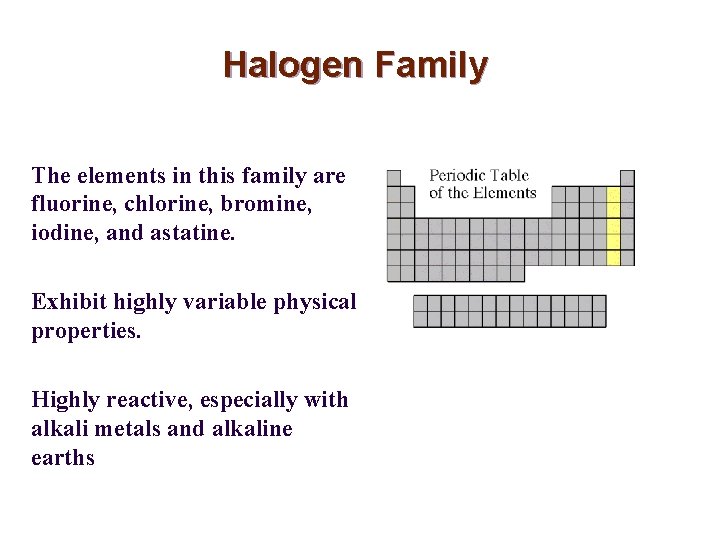 Halogen Family

The elements in this family are fluorine, chlorine, bromine, iodine, and astatine.

Exhibit highly variable physical properties.

Highly reactive, especially with alkali metals and alkaline earths

Periodic Table of the Elements